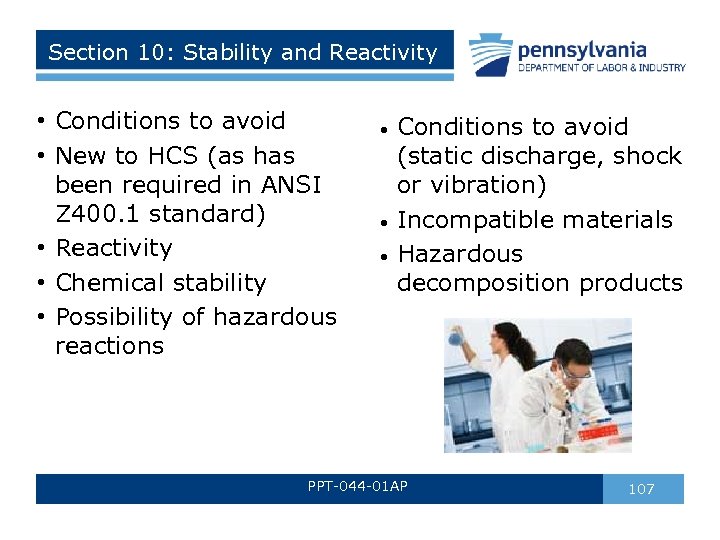 Section 10: Stability and Reactivity

pennsylvania
DEPARTMENT OF LABOR & INDUSTRY

• Conditions to avoid
• New to HCS (as has been required in ANSI Z400.1 standard)
• Reactivity
• Chemical stability
• Possibility of hazardous reactions

• Conditions to avoid (static discharge, shock or vibration)
• Incompatible materials
• Hazardous decomposition products

PPT-044-01AP

107